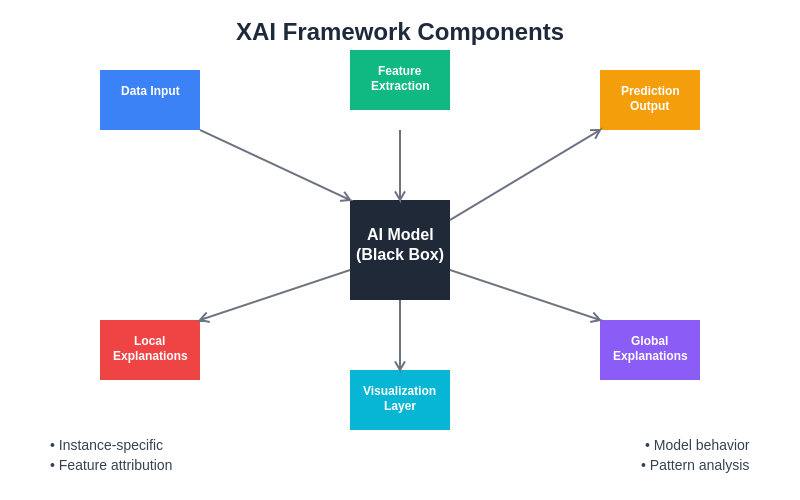 XAI Framework Components

Data Input

Feature Extraction

Prediction Output

AI Model (Black Box)

Local Explanations

Visualization Layer

Global Explanations

• Instance-specific
• Feature attribution

• Model behavior
• Pattern analysis